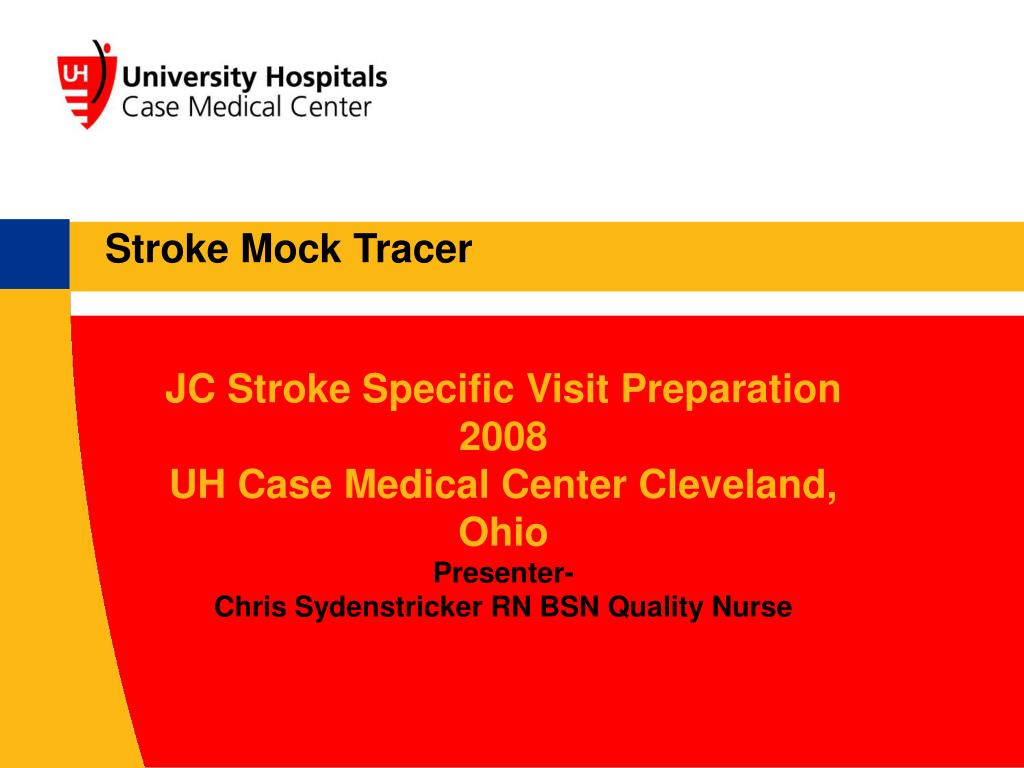 UH University Hospitals
Case Medical Center

Stroke Mock Tracer

JC Stroke Specific Visit Preparation 2008
UH Case Medical Center Cleveland, Ohio
Presenter-
Chris Sydenstricker RN BSN Quality Nurse